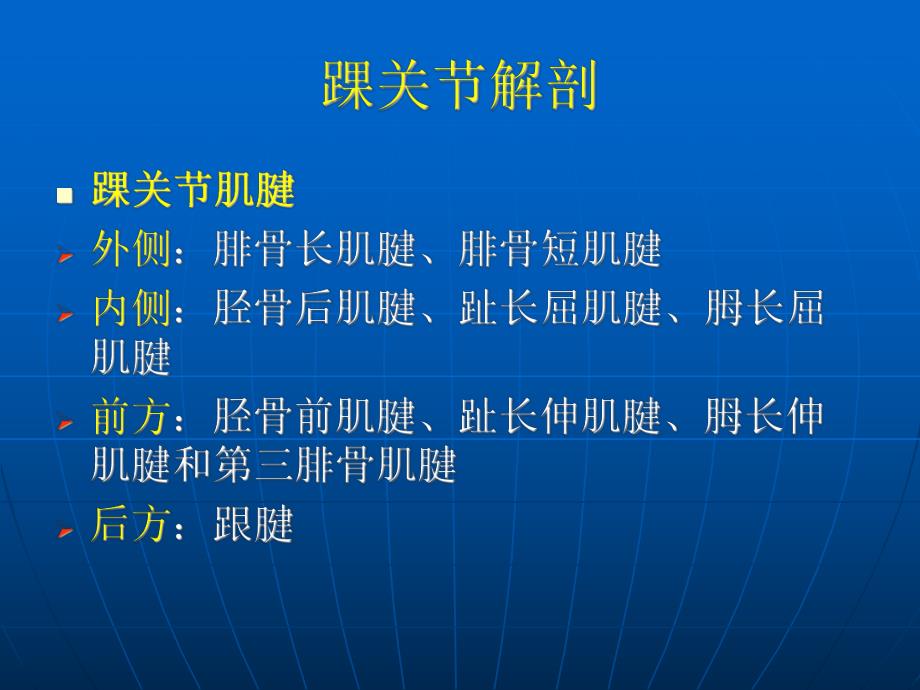 踝关节解剖

踝关节肌腱

外侧：腓骨长肌腱、腓骨短肌腱

内侧：胫骨后肌腱、趾长屈肌腱、拇长屈肌腱

前方：胫骨前肌腱、趾长伸肌腱、拇长伸肌腱和第三腓骨肌腱

后方：跟腱